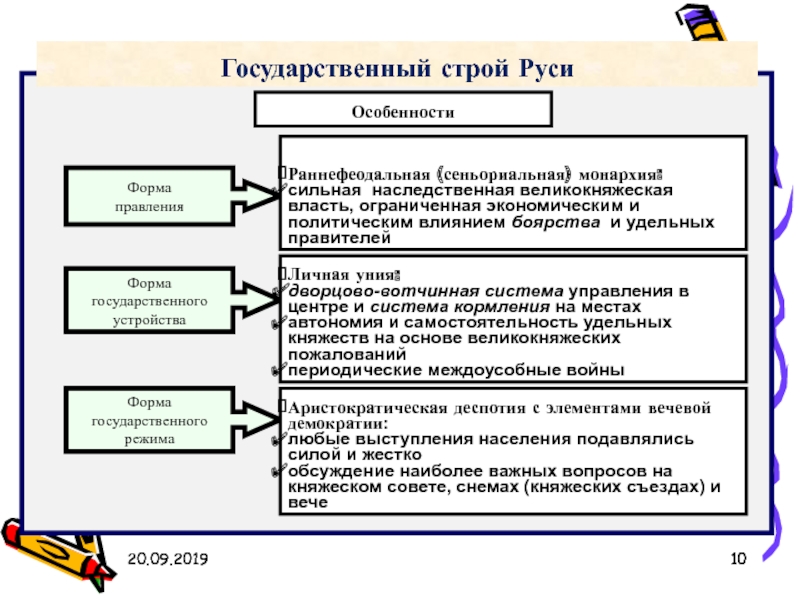 Государственный строй Руси

Особенности

Форма правления

Раннефеодальная (сеньориальная) монархия:
сильная наследственная великокняжеская власть, ограниченная экономическим и политическим влиянием боярства и удельных правителей

Форма государственного устройства

Личная уния:
дворцово-вотчинная система управления в центре и система кормления на местах
автономия и самостоятельность удельных княжеств на основе великокняжеских пожалований
периодические междоусобные войны

Форма государственного режима

Аристократическая деспотия с элементами вечевой демократии:
любые выступления населения подавлялись силой и жестко
обсуждение наиболее важных вопросов на княжеском совете, снемах (княжеских съездах) и вече

20.09.2019

10